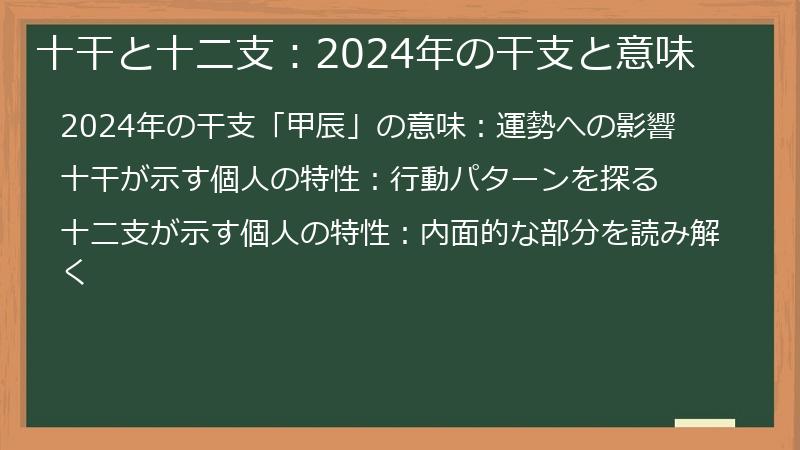 十干と十二支：2024年の干支と意味

2024年の干支「甲辰」の意味：運勢への影響

十干が示す個人の特性：行動パターンを探る

十二支が示す個人の特性：内面的な部分を読み解く